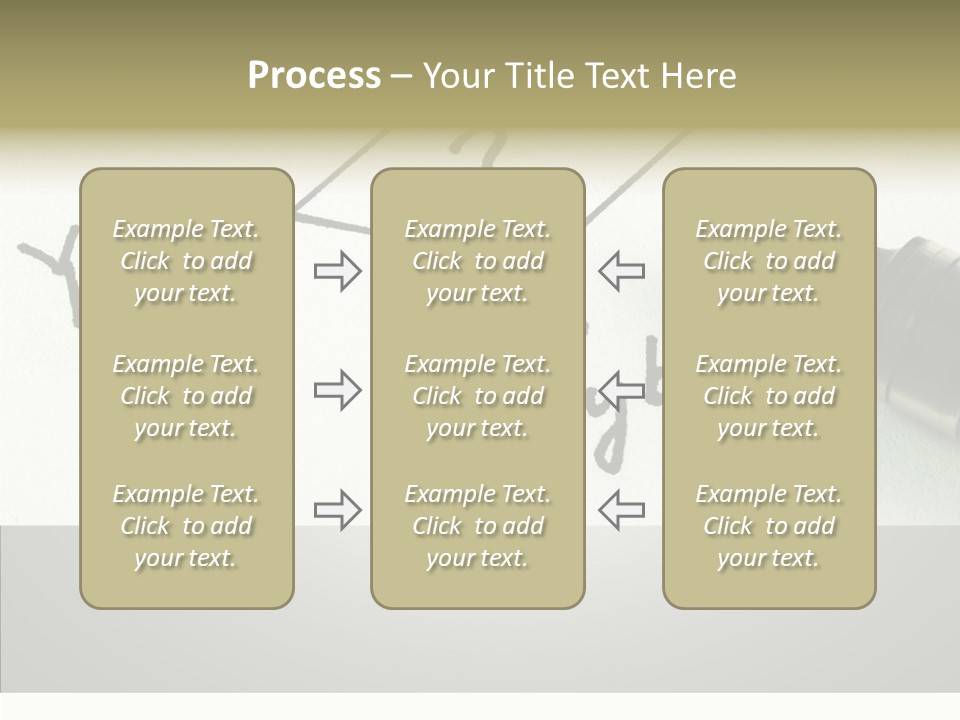 Process – Your Title Text Here

Example Text. Click to add your text.

Example Text. Click to add your text.

Example Text. Click to add your text.

Example Text. Click to add your text.

Example Text. Click to add your text.

Example Text. Click to add your text.

Example Text. Click to add your text.

Example Text. Click to add your text.

Example Text. Click to add your text.